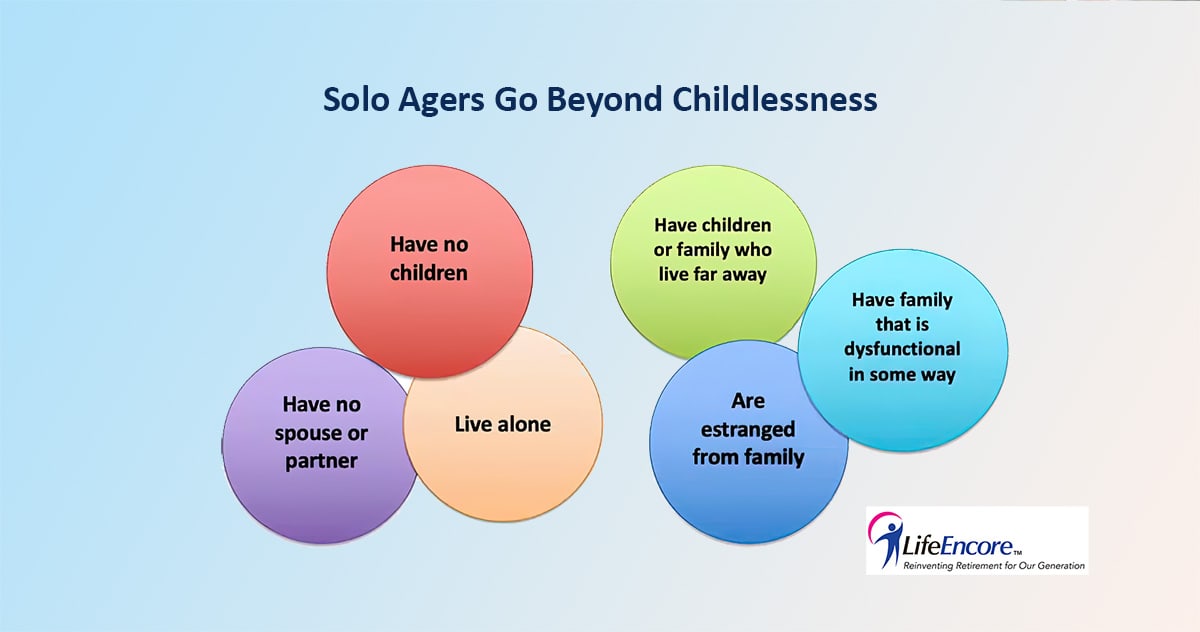 Solo Agers Go Beyond Childlessness

Have no children

Have no spouse or partner

Live alone

Have children or family who live far away

Have family that is dysfunctional in some way

Are estranged from family

LifeEncore™
Reinventing Retirement for Our Generation